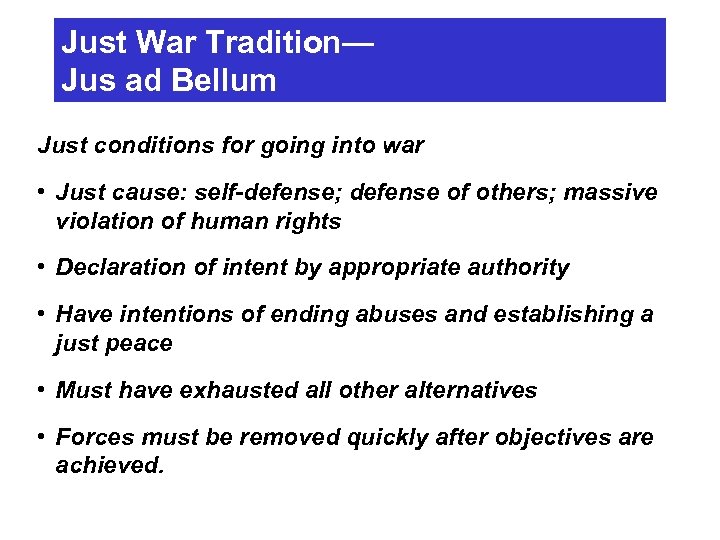 Just War Tradition—
Jus ad Bellum

Just conditions for going into war

• Just cause: self-defense; defense of others; massive violation of human rights

• Declaration of intent by appropriate authority

• Have intentions of ending abuses and establishing a just peace

• Must have exhausted all other alternatives

• Forces must be removed quickly after objectives are achieved.